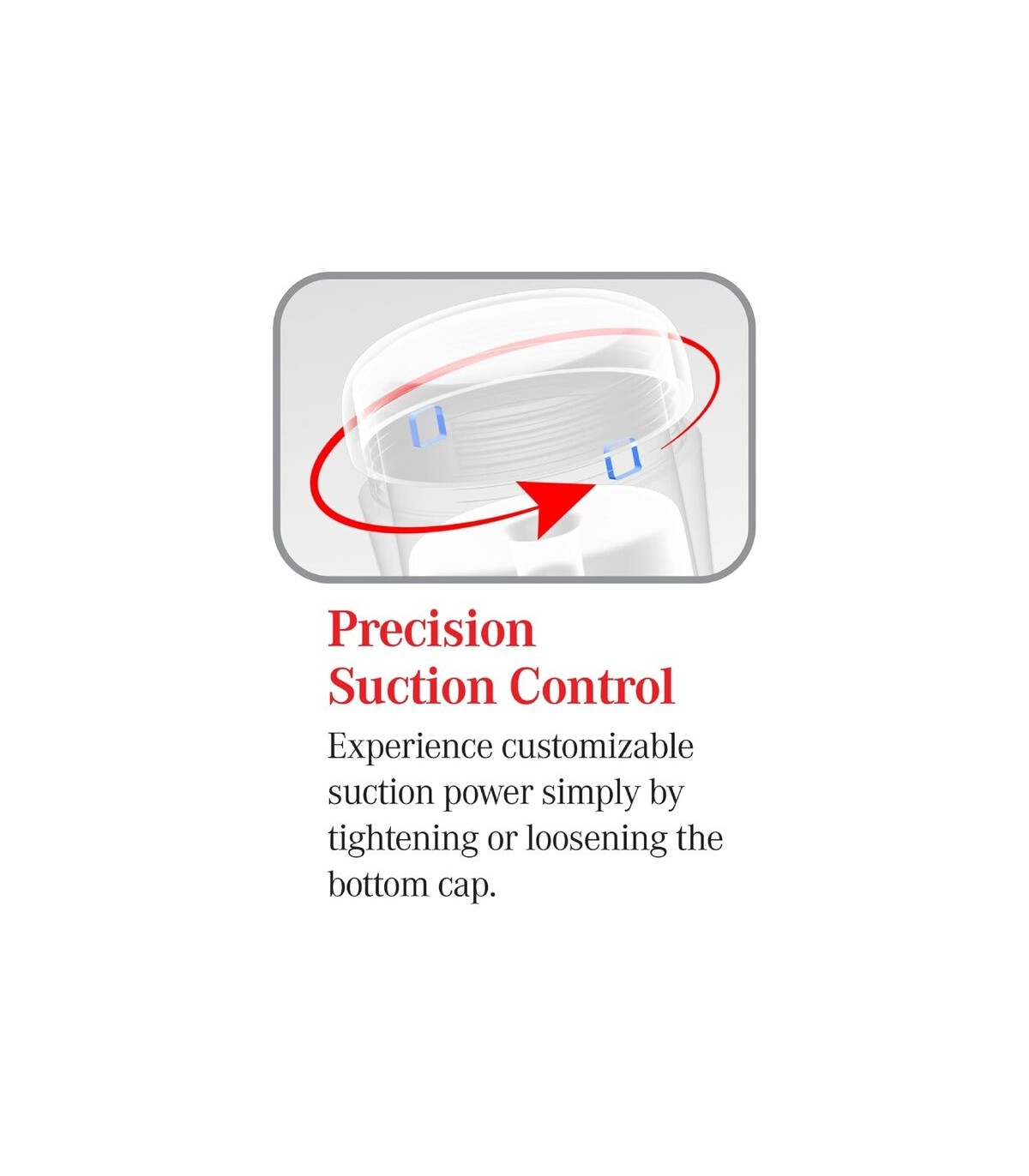 Precision Suction Control

Experience customizable suction power simply by tightening or loosening the bottom cap.